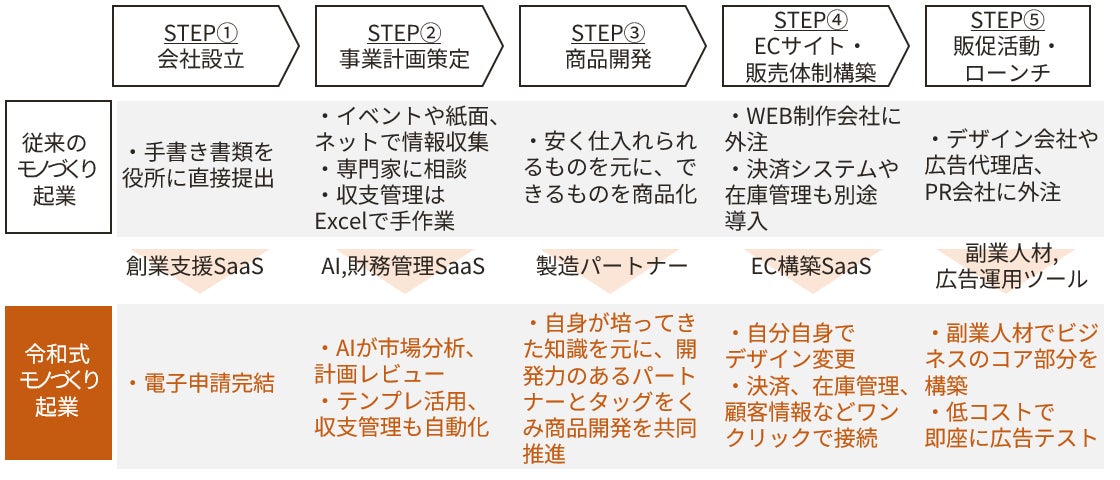 | | STEP① 会社設立 | STEP② 事業計画策定 | STEP③ 商品開発 | STEP④ ECサイト・販売体制構築 | STEP⑤ 販促活動・ローンチ |
|---|---|---|---|---|---|
| 従来のモノづくり起業 | ・手書き書類を役所に直接提出 | ・イベントや紙面、ネットで情報収集 ・専門家に相談 ・収支管理はExcelで手作業 | ・安く仕入れられるものを元に、できるものを商品化 | ・WEB制作会社に外注 ・決済システムや在庫管理も別途導入 | ・デザイン会社や広告代理店、PR会社に外注 |
| | 創業支援SaaS | AI,財務管理SaaS | 製造パートナー | EC構築SaaS | 副業人材, 広告運用ツール |
| 令和式モノづくり起業 | ・電子申請完結 | ・AIが市場分析、計画レビュー ・テンプレ活用、収支管理も自動化 | ・自身が培ってきた知識を元に、開発力のあるパートナーとタッグをくみ商品開発を共同推進 | ・自分自身でデザイン変更 ・決済、在庫管理、顧客情報などワンクリックで接続 | ・副業人材でビジネスのコア部分を構築 ・低コストで即座に広告テスト |